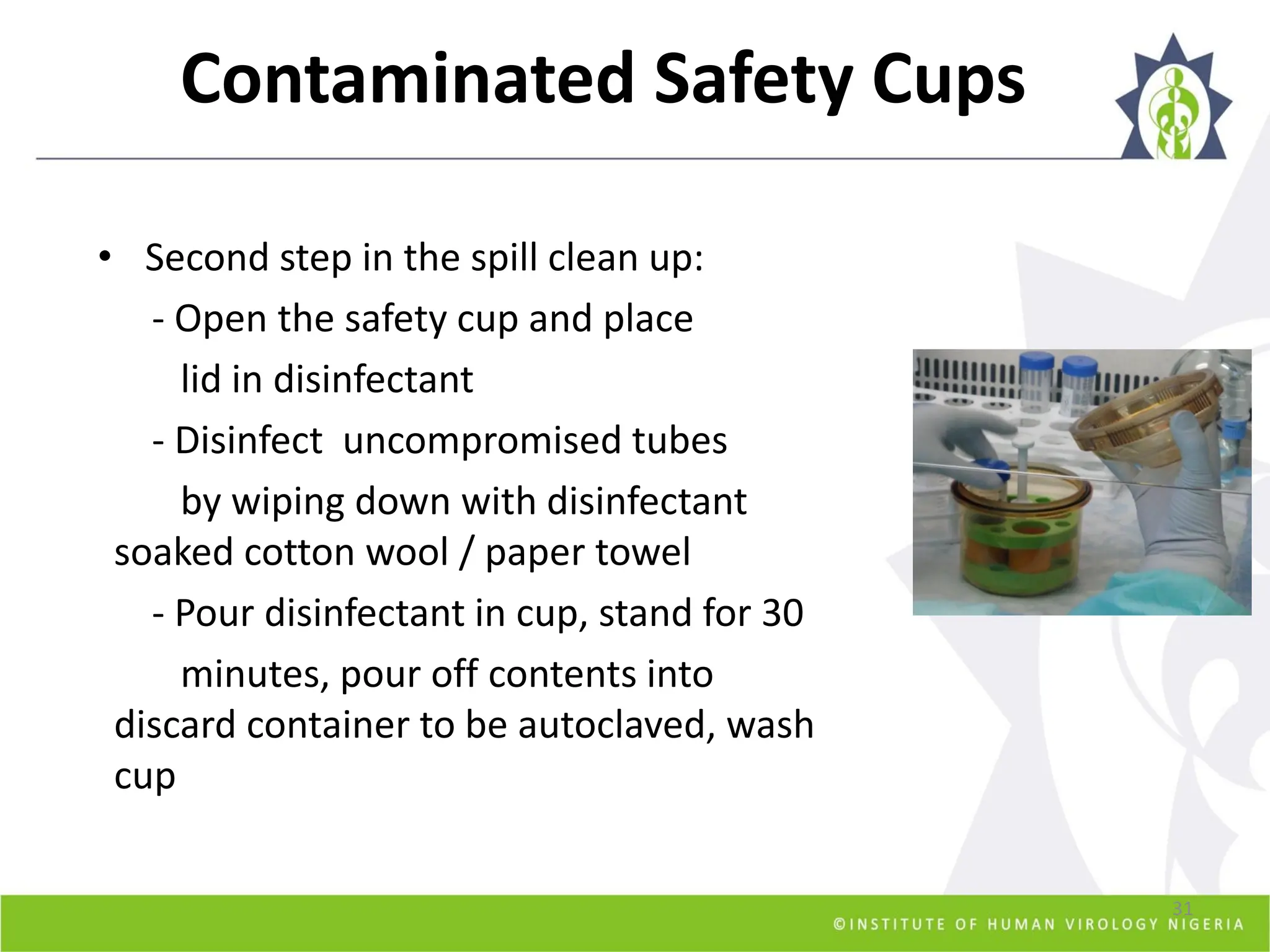 Contaminated Safety Cups

• Second step in the spill clean up:

- Open the safety cup and place lid in disinfectant

- Disinfect uncompromised tubes by wiping down with disinfectant soaked cotton wool / paper towel

- Pour disinfectant in cup, stand for 30 minutes, pour off contents into discard container to be autoclaved, wash cup

31

©INSTITUTE OF HUMAN VIROLOGY NIGERIA